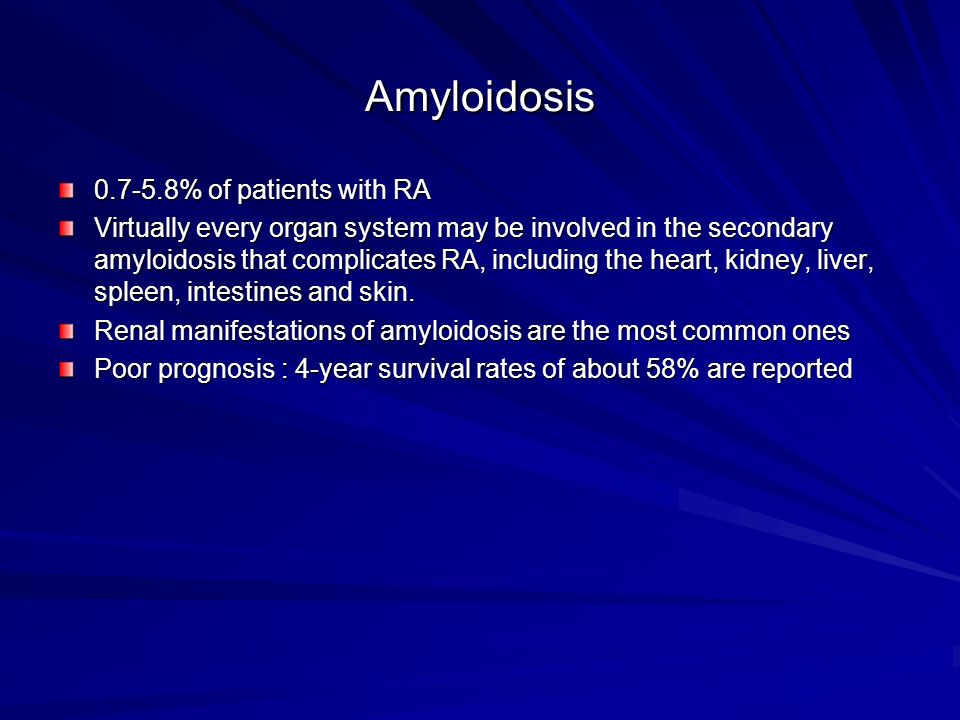 Amyloidosis

0.7-5.8% of patients with RA

Virtually every organ system may be involved in the secondary amyloidosis that complicates RA, including the heart, kidney, liver, spleen, intestines and skin.

Renal manifestations of amyloidosis are the most common ones

Poor prognosis : 4-year survival rates of about 58% are reported